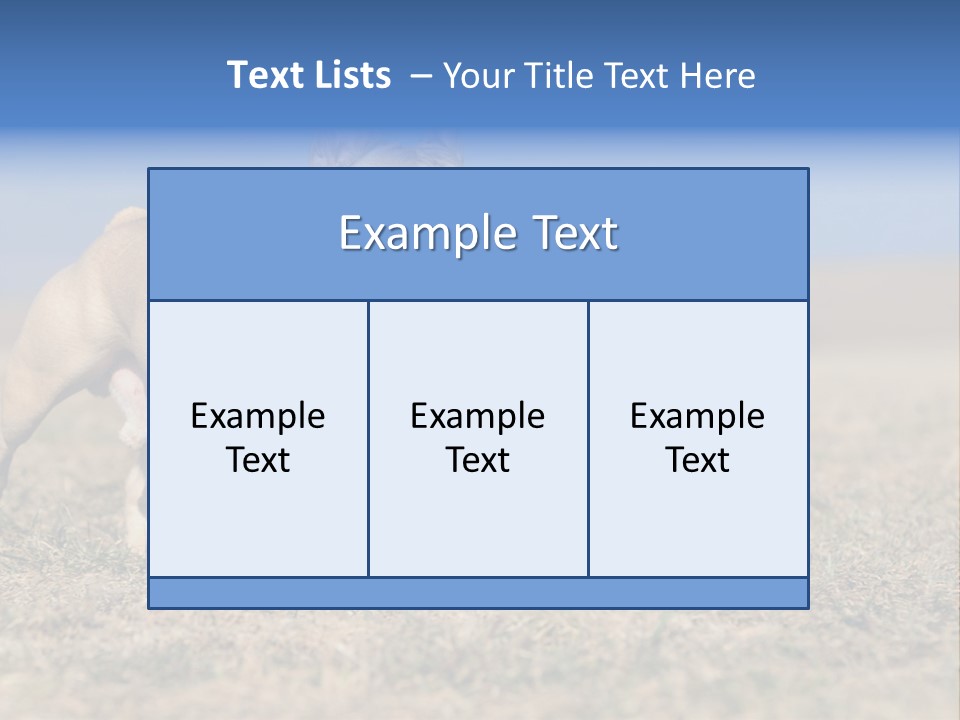 Text Lists – Your Title Text Here

Example Text

Example Text

Example Text

Example Text